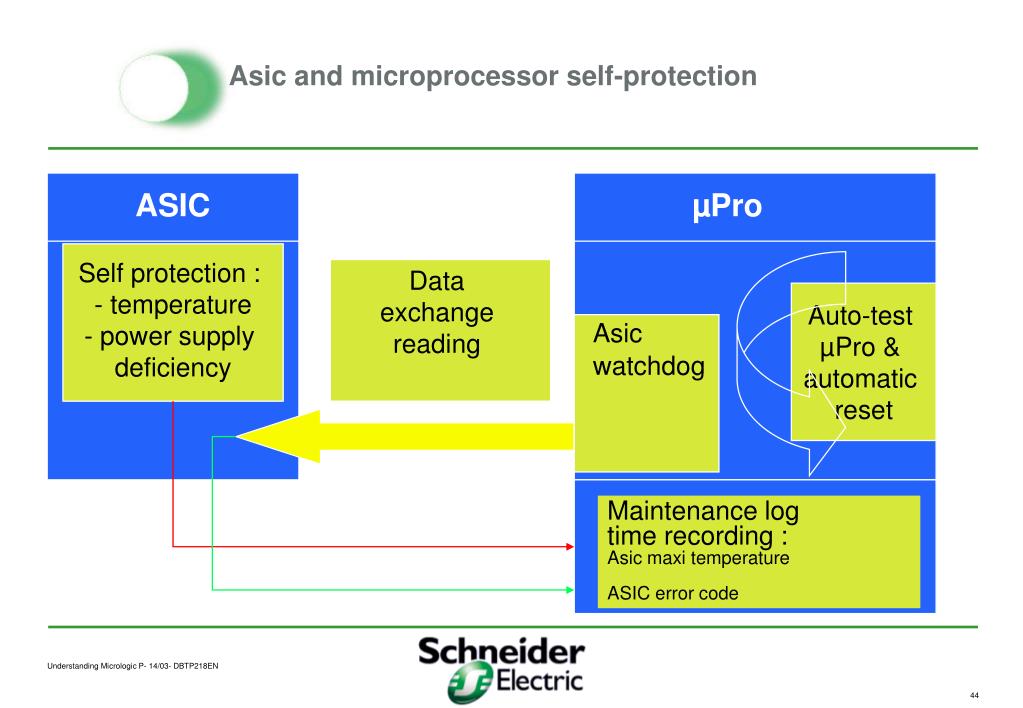 Asic and microprocessor self-protection

ASIC

Self protection :
- temperature
- power supply deficiency

Data exchange reading

µPro

Asic watchdog

Auto-test µPro & automatic reset

Maintenance log time recording :
Asic maxi temperature

ASIC error code

Understanding Micrologic P- 14/03- DBTP218EN

Schneider Electric

44